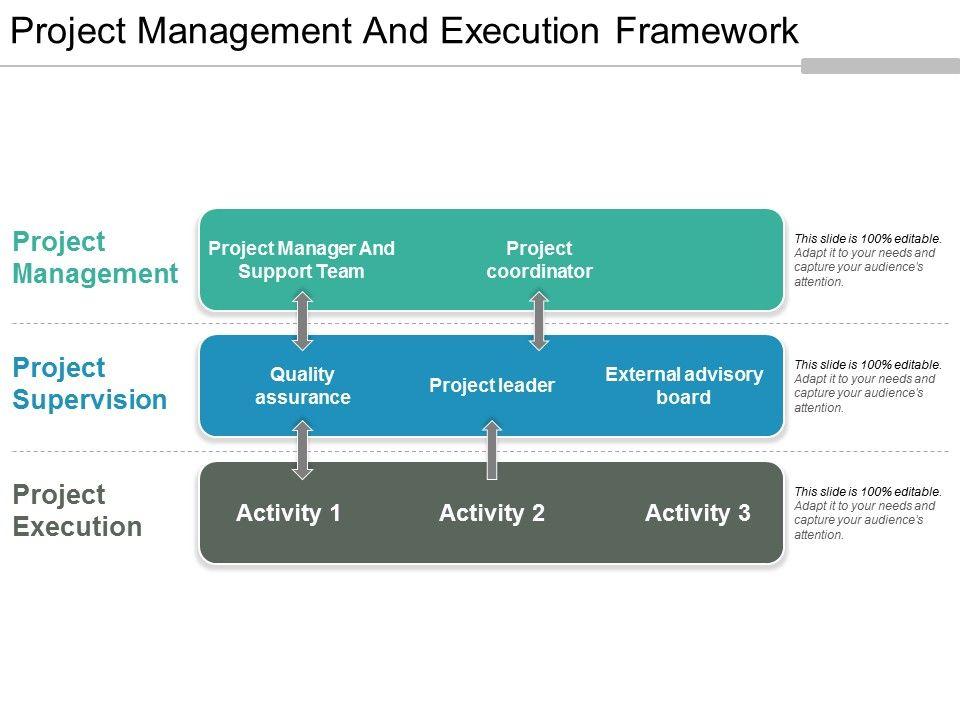 Project Management And Execution Framework

Project Management

Project Manager And Support Team

Project coordinator

This slide is 100% editable. Adapt it to your needs and capture your audience's attention.

Project Supervision

Quality assurance

Project leader

External advisory board

This slide is 100% editable. Adapt it to your needs and capture your audience's attention.

Project Execution

Activity 1

Activity 2

Activity 3

This slide is 100% editable. Adapt it to your needs and capture your audience's attention.